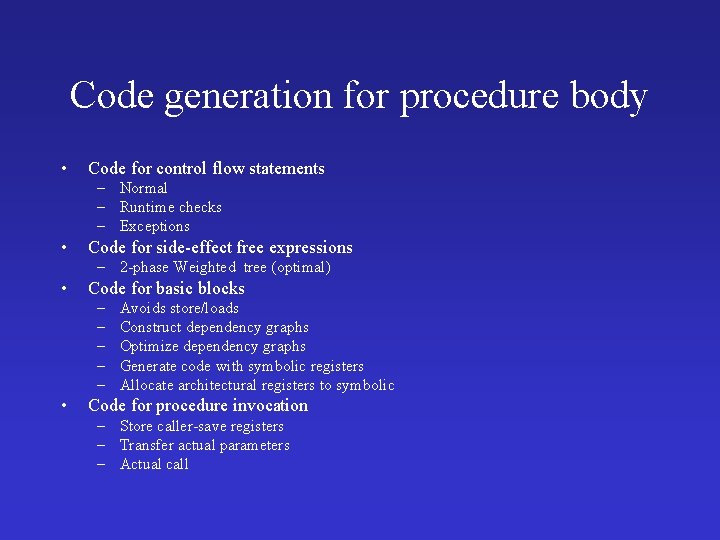 Code generation for procedure body

• Code for control flow statements
  – Normal
  – Runtime checks
  – Exceptions
• Code for side-effect free expressions
  – 2-phase Weighted tree (optimal)
• Code for basic blocks
  – Avoids store/loads
  – Construct dependency graphs
  – Optimize dependency graphs
  – Generate code with symbolic registers
  – Allocate architectural registers to symbolic
• Code for procedure invocation
  – Store caller-save registers
  – Transfer actual parameters
  – Actual call